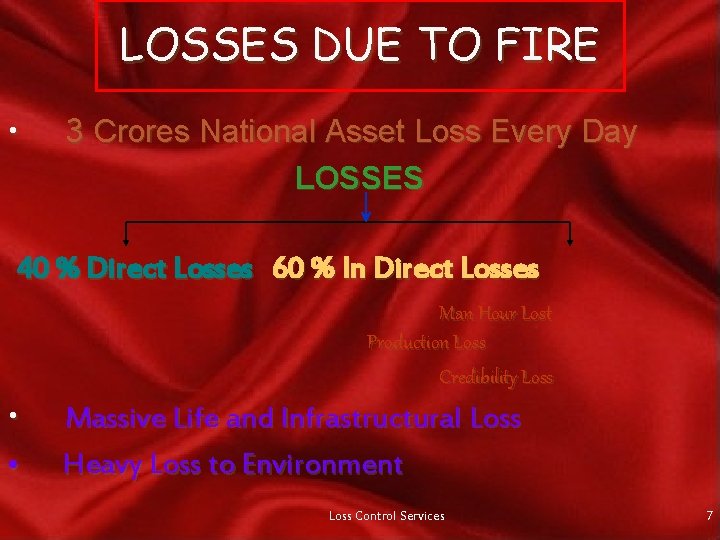 LOSSES DUE TO FIRE

• 3 Crores National Asset Loss Every Day

LOSSES

40 % Direct Losses 60 % In Direct Losses

Man Hour Lost

Production Loss

Credibility Loss

• Massive Life and Infrastructural Loss

• Heavy Loss to Environment

Loss Control Services

7